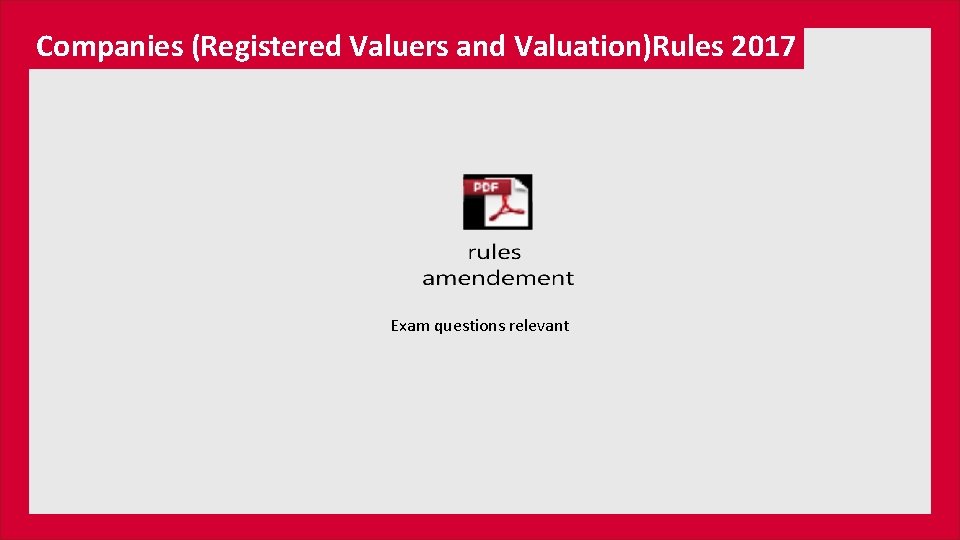 Companies (Registered Valuers and Valuation)Rules 2017

PDF

rules
amendement

Exam questions relevant